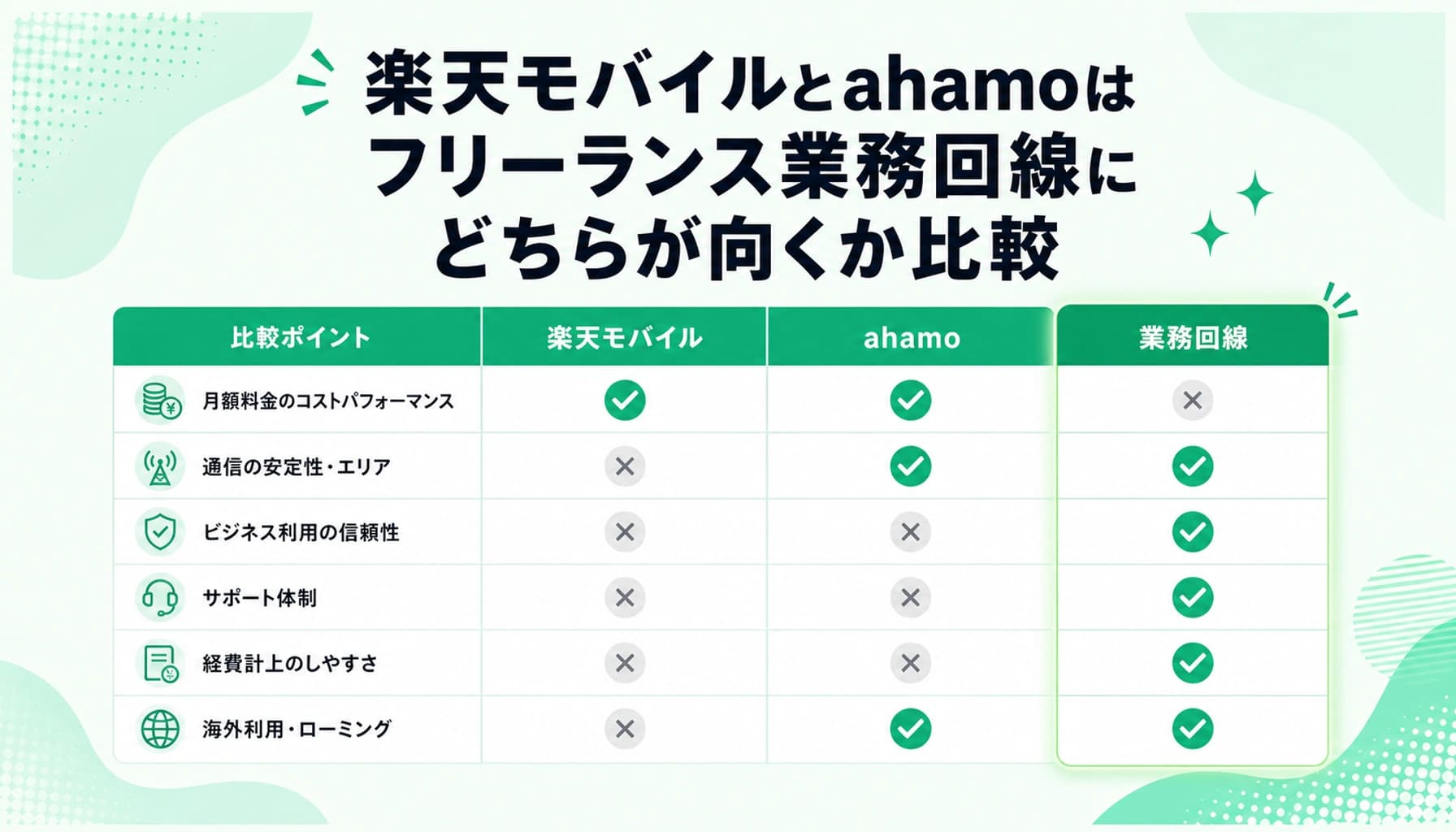 楽天モバイルとahamoは
フリーランス業務回線に
どちらが向くか比較

| 比較ポイント | 楽天モバイル | ahamo | 業務回線 |
|---|---|---|---|
| 月額料金のコストパフォーマンス | ✓ | ✓ | × |
| 通信の安定性・エリア | × | ✓ | ✓ |
| ビジネス利用の信頼性 | × | × | ✓ |
| サポート体制 | × | × | ✓ |
| 経費計上のしやすさ | × | × | ✓ |
| 海外利用・ローミング | × | ✓ | ✓ |